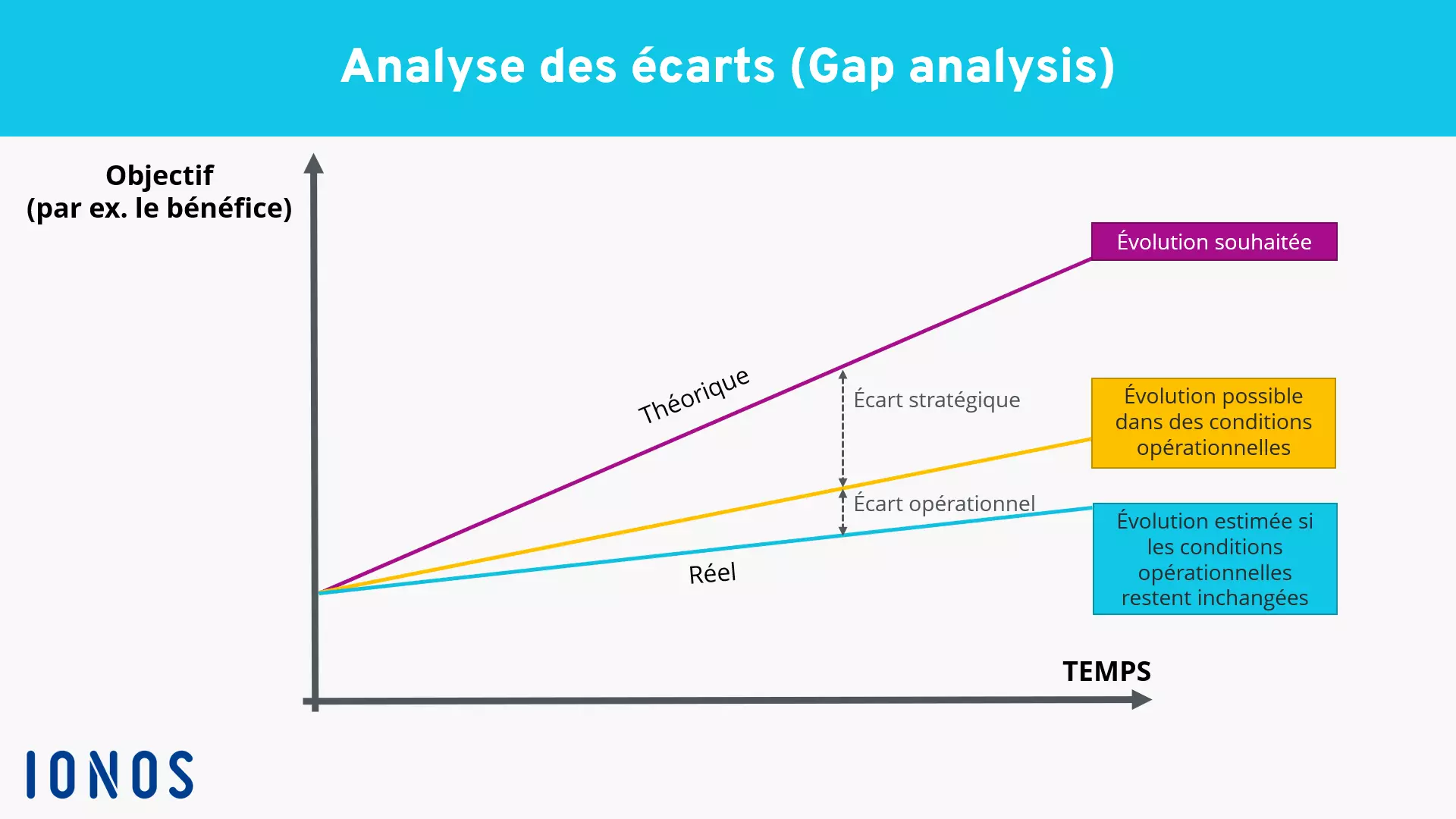 Analyse des écarts (Gap analysis)

Objectif
(par ex. le bénéfice)

Évolution souhaitée

Théorique

Écart stratégique

Évolution possible dans des conditions opérationnelles

Écart opérationnel

Évolution estimée si les conditions opérationnelles restent inchangées

Réel

TEMPS

IONOS